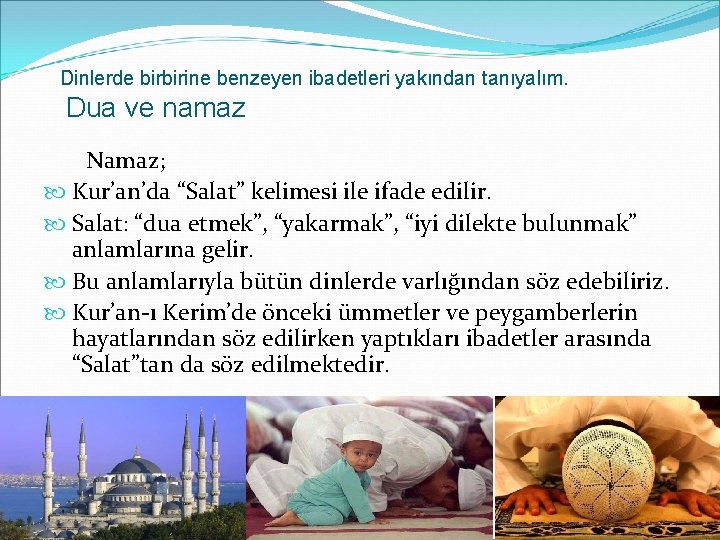 Dinlerde birbirine benzeyen ibadetleri yakından tanıyalım.
Dua ve namaz

Namaz;

Kur'an'da "Salat" kelimesi ile ifade edilir.

Salat: "dua etmek", "yakarmak", "iyi dilekte bulunmak" anlamlarına gelir.

Bu anlamlarıyla bütün dinlerde varlığından söz edebiliriz.

Kur'an-ı Kerim'de önceki ümmetler ve peygamberlerin hayatlarından söz edilirken yaptıkları ibadetler arasında "Salat"tan da söz edilmektedir.